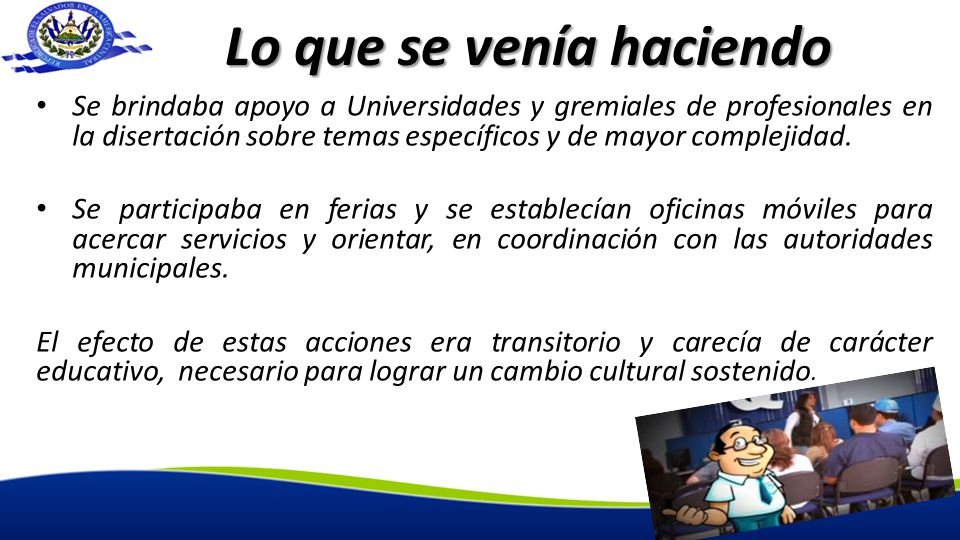 REPÚBLICA DE EL SALVADOR EN LA AMÉRICA CENTRAL

Lo que se venía haciendo

• Se brindaba apoyo a Universidades y gremiales de profesionales en la disertación sobre temas específicos y de mayor complejidad.

• Se participaba en ferias y se establecían oficinas móviles para acercar servicios y orientar, en coordinación con las autoridades municipales.

El efecto de estas acciones era transitorio y carecía de carácter educativo, necesario para lograr un cambio cultural sostenido.